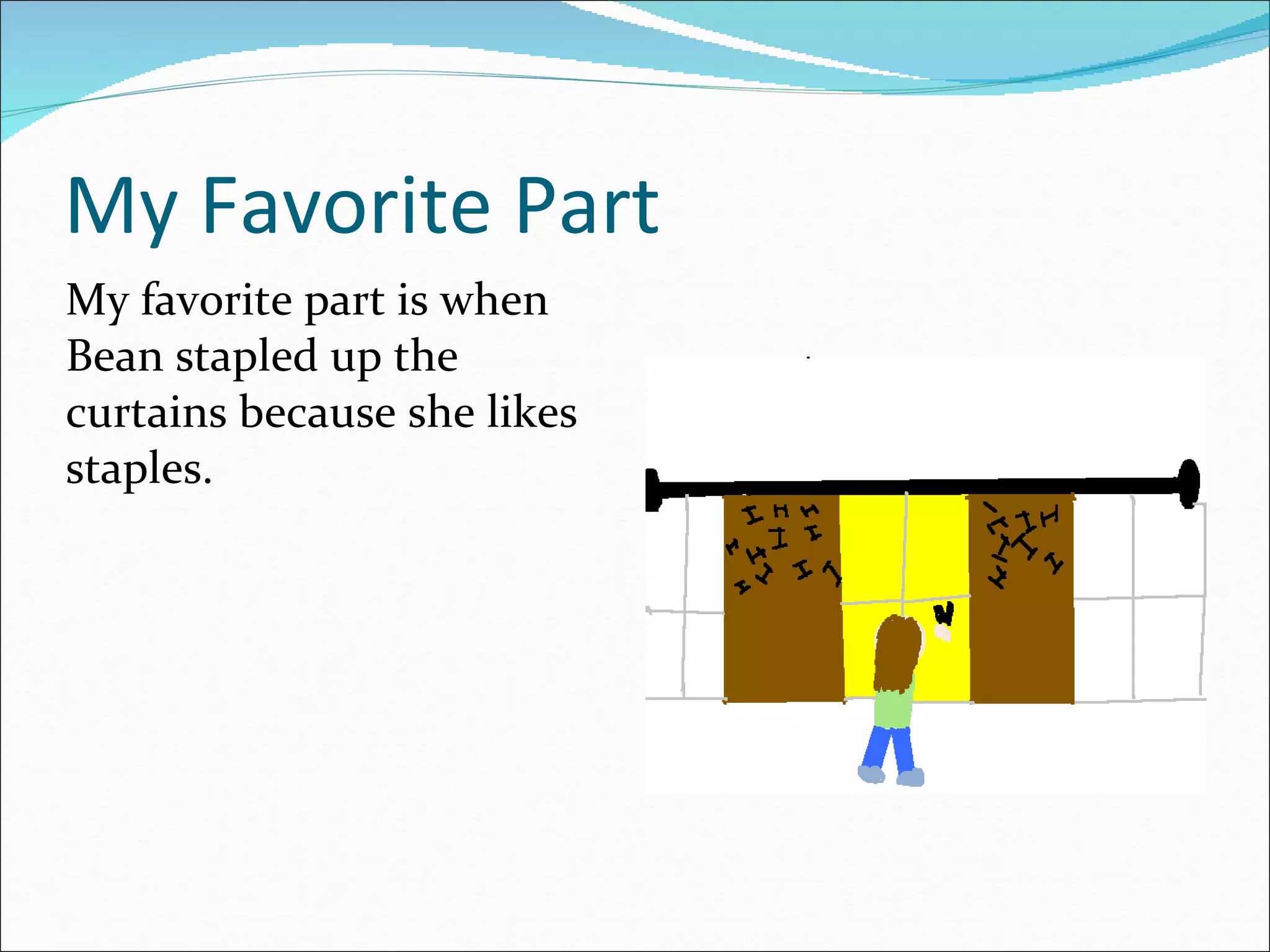 My Favorite Part

My favorite part is when Bean stapled up the curtains because she likes staples.